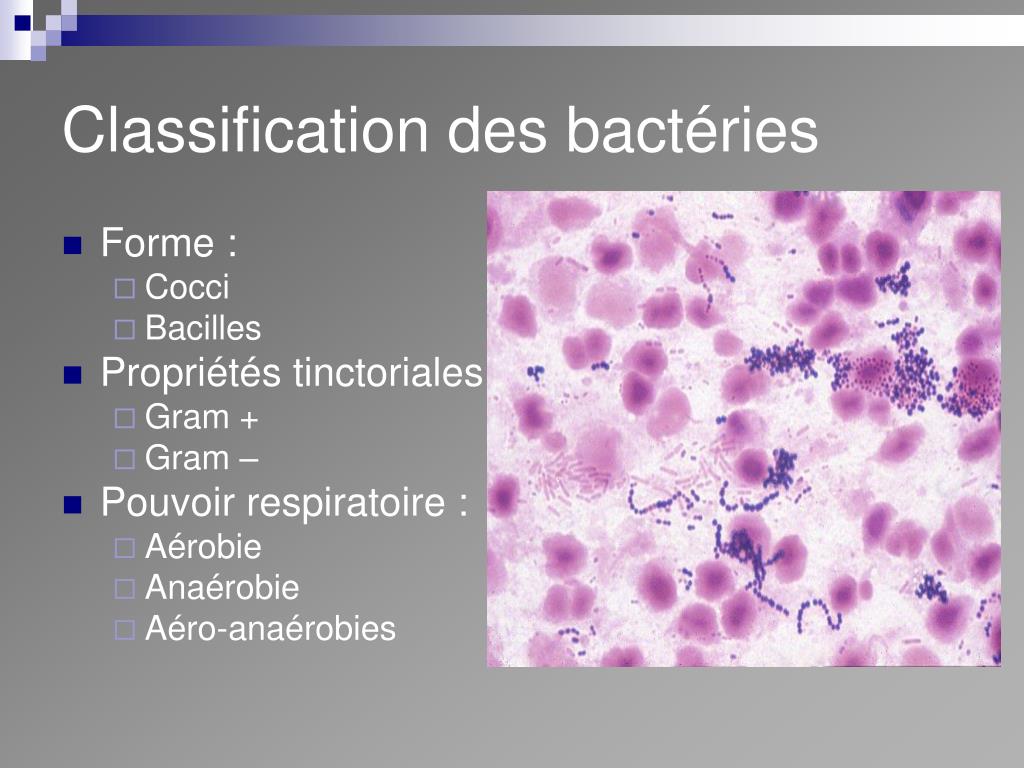 Classification des bactéries

Forme :
Cocci
Bacilles
Propriétés tinctoriales
Gram +
Gram –
Pouvoir respiratoire :
Aérobie
Anaérobie
Aéro-anaérobies